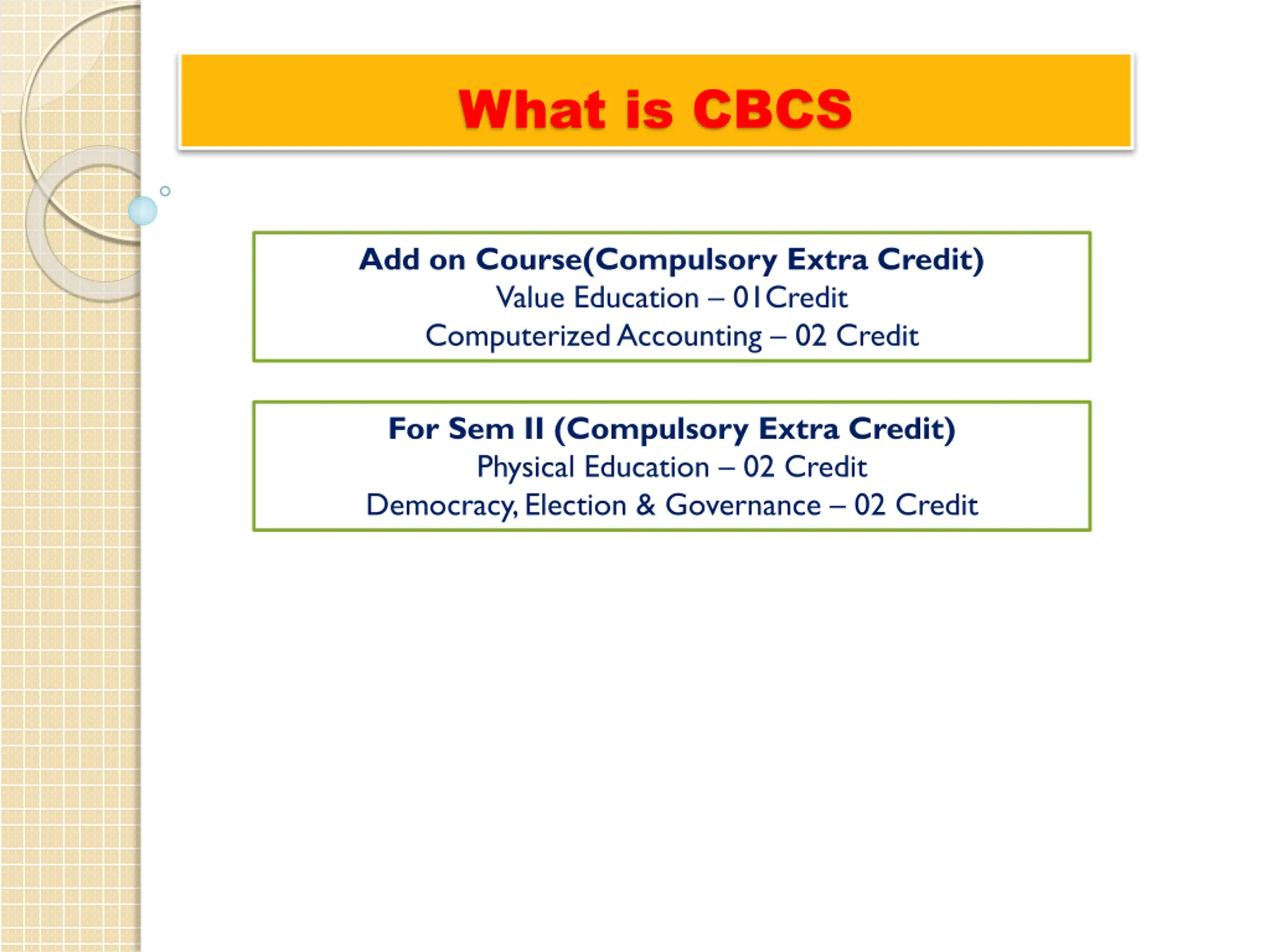 What is CBCS

Add on Course(Compulsory Extra Credit)
Value Education – 01Credit
Computerized Accounting – 02 Credit

For Sem II (Compulsory Extra Credit)
Physical Education – 02 Credit
Democracy, Election & Governance – 02 Credit